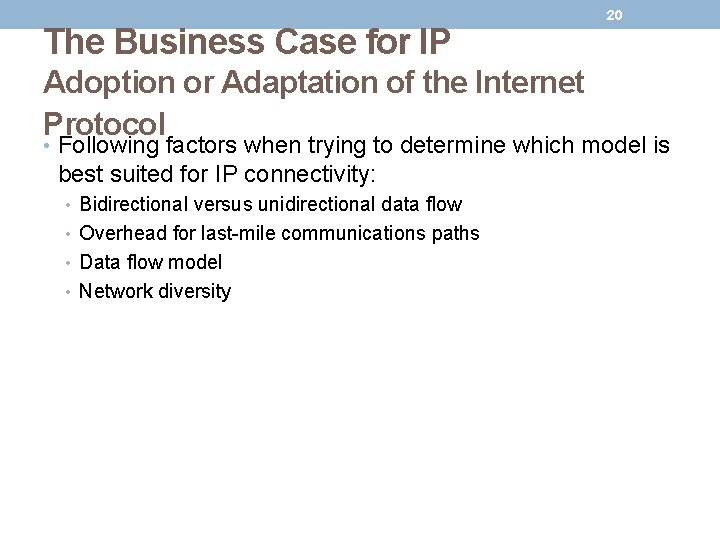 20

The Business Case for IP
Adoption or Adaptation of the Internet Protocol

• Following factors when trying to determine which model is best suited for IP connectivity:
• Bidirectional versus unidirectional data flow
• Overhead for last-mile communications paths
• Data flow model
• Network diversity